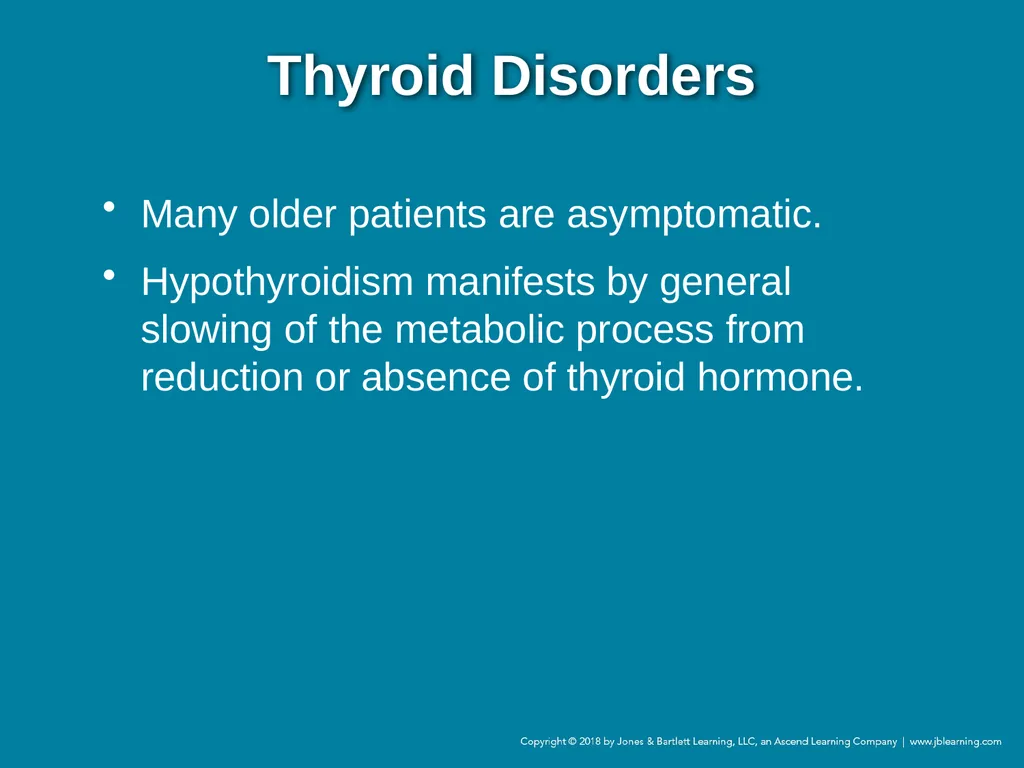 Thyroid Disorders

• Many older patients are asymptomatic.
• Hypothyroidism manifests by general slowing of the metabolic process from reduction or absence of thyroid hormone.

Copyright © 2018 by Jones & Bartlett Learning, LLC, an Ascend Learning Company | www.jblearning.com